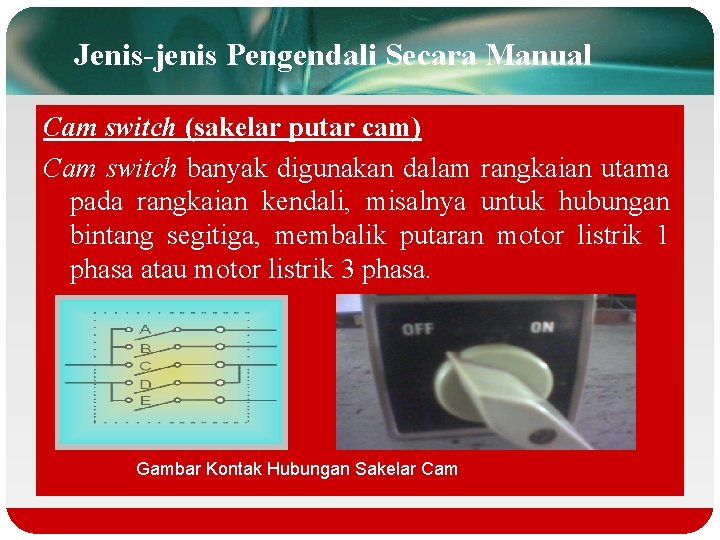 Jenis-jenis Pengendali Secara Manual

Cam switch (sakelar putar cam)

Cam switch banyak digunakan dalam rangkaian utama pada rangkaian kendali, misalnya untuk hubungan bintang segitiga, membalik putaran motor listrik 1 phasa atau motor listrik 3 phasa.

A
B
C
D
E

OFF
ON

Gambar Kontak Hubungan Sakelar Cam